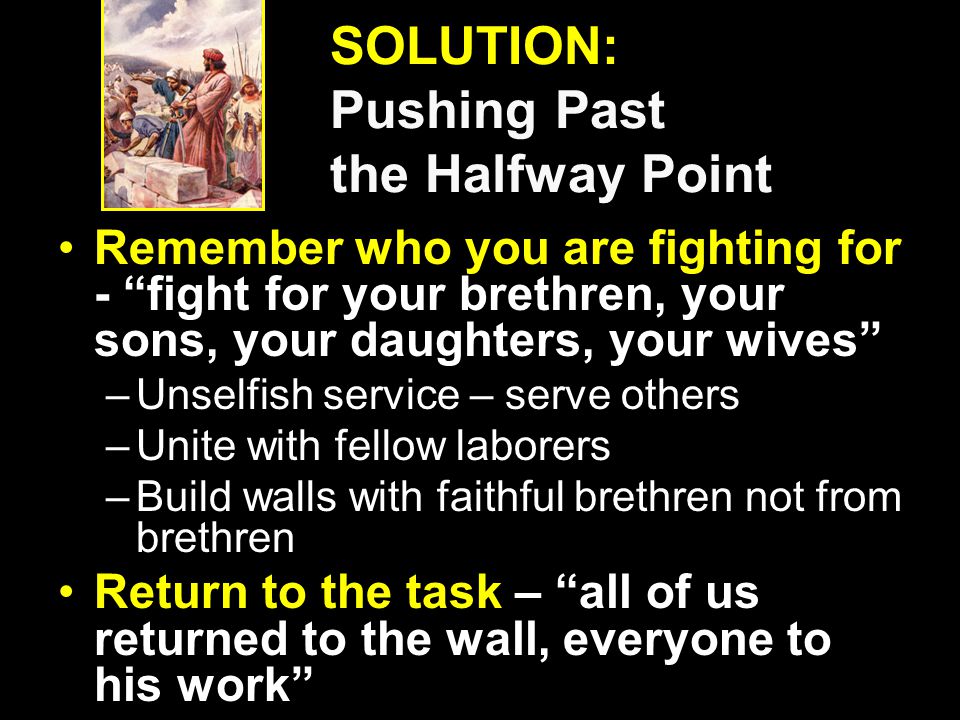 SOLUTION:
Pushing Past the Halfway Point

• Remember who you are fighting for - “fight for your brethren, your sons, your daughters, your wives”
– Unselfish service – serve others
– Unite with fellow laborers
– Build walls with faithful brethren not from brethren
• Return to the task – “all of us returned to the wall, everyone to his work”